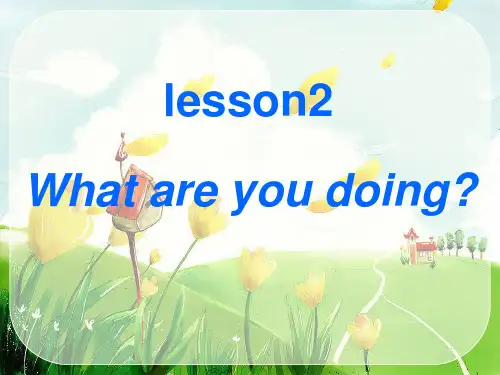 lesson2

What are you doing?